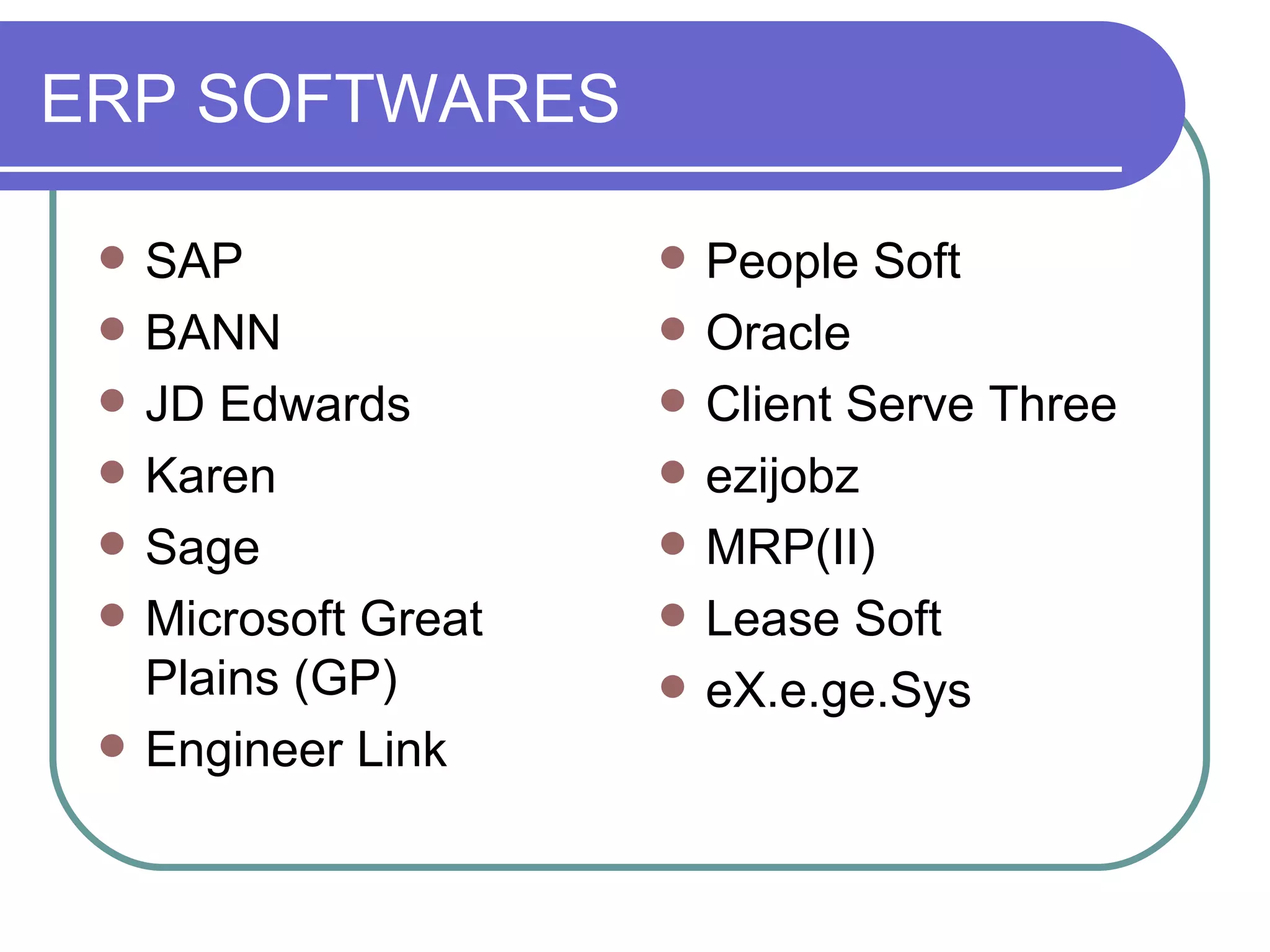 ERP SOFTWARES

- SAP
- BANN
- JD Edwards
- Karen
- Sage
- Microsoft Great Plains (GP)
- Engineer Link

- People Soft
- Oracle
- Client Serve Three
- ezijobz
- MRP(II)
- Lease Soft
- eX.e.ge.Sys